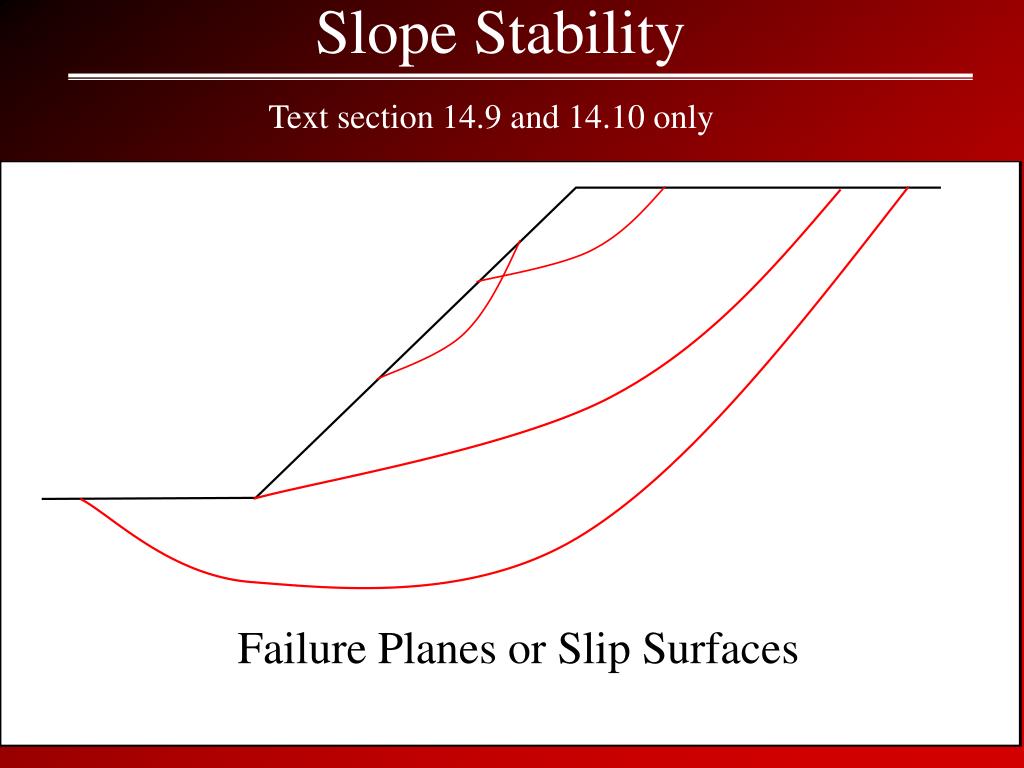 Slope Stability

Text section 14.9 and 14.10 only

Failure Planes or Slip Surfaces